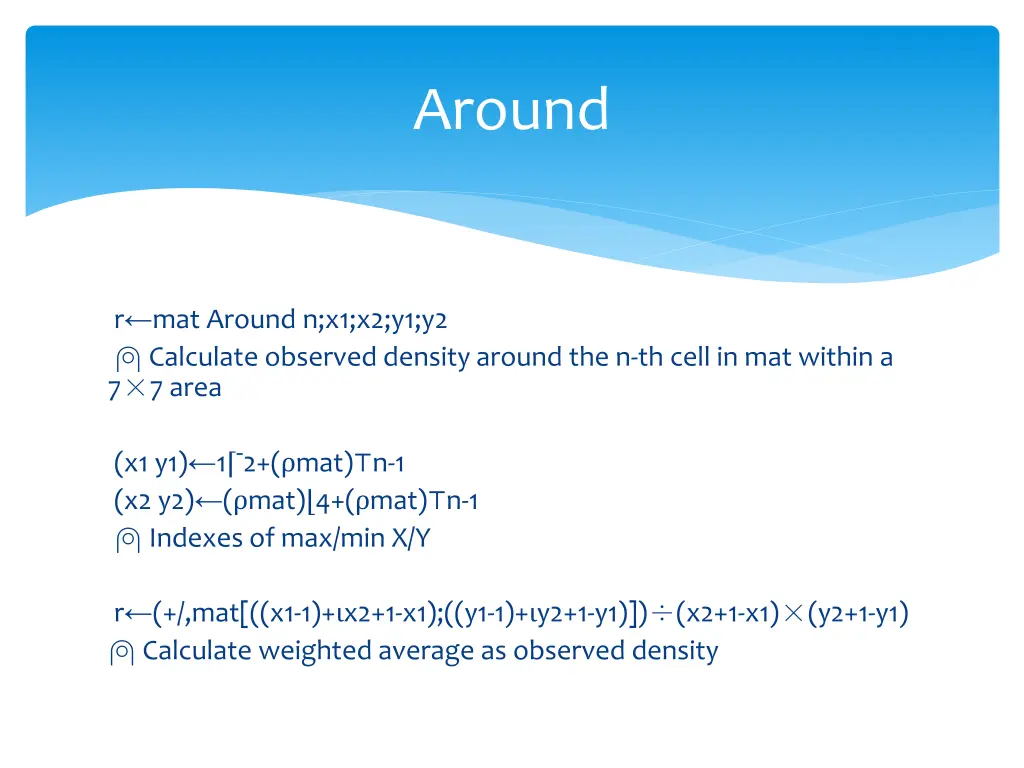 Around

r←mat Around n;x1;x2;y1;y2
⍝ Calculate observed density around the n-th cell in mat within a 7×7 area

(x1 y1)←1⌈¯2+(⍴mat)⊤n-1
(x2 y2)←(⍴mat)⌊4+(⍴mat)⊤n-1
⍝ Indexes of max/min X/Y

r←(+/,mat[((x1-1)+⍳x2+1-x1);((y1-1)+⍳y2+1-y1)])÷(x2+1-x1)×(y2+1-y1)
⍝ Calculate weighted average as observed density